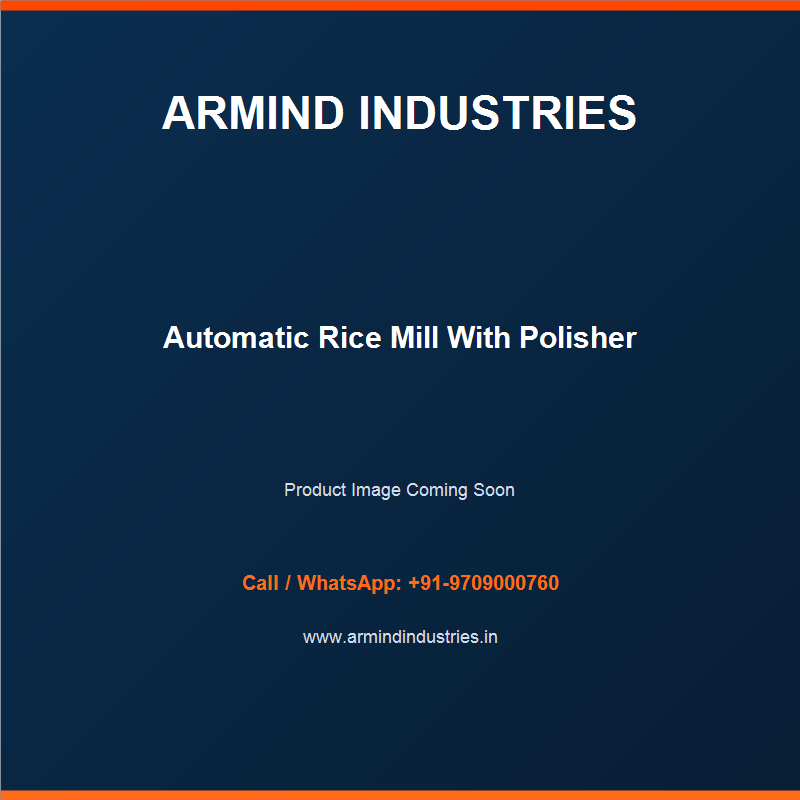 ARMIND INDUSTRIES

Automatic Rice Mill With Polisher

Product Image Coming Soon

Call / WhatsApp: +91-9709000760

www.armindindustries.in